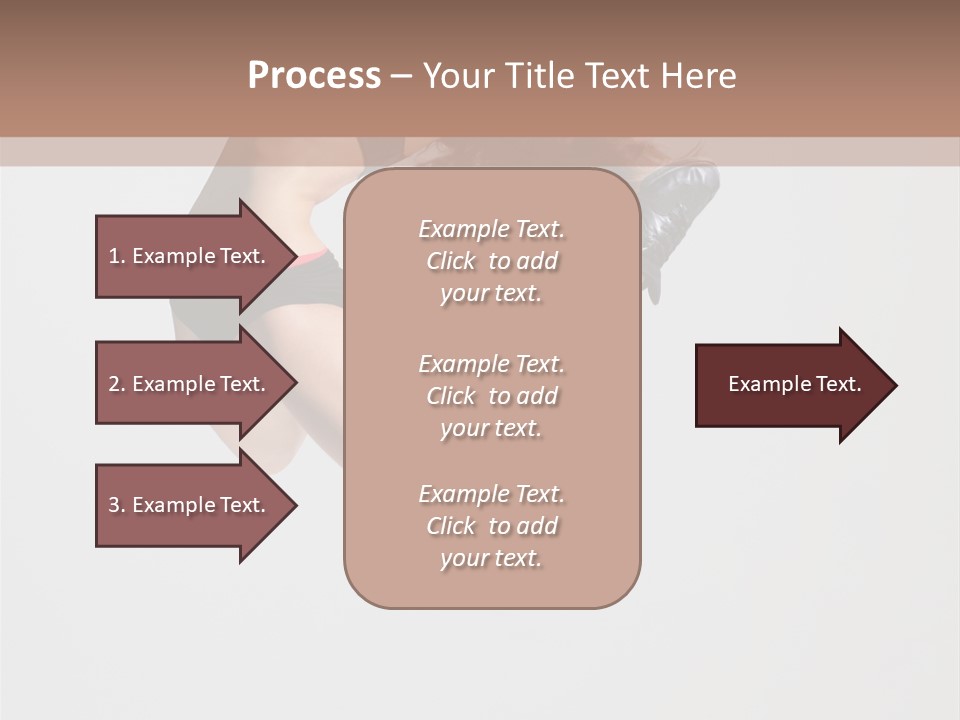 Process – Your Title Text Here

1. Example Text.

2. Example Text.

3. Example Text.

Example Text. Click to add your text.

Example Text. Click to add your text.

Example Text. Click to add your text.

Example Text.